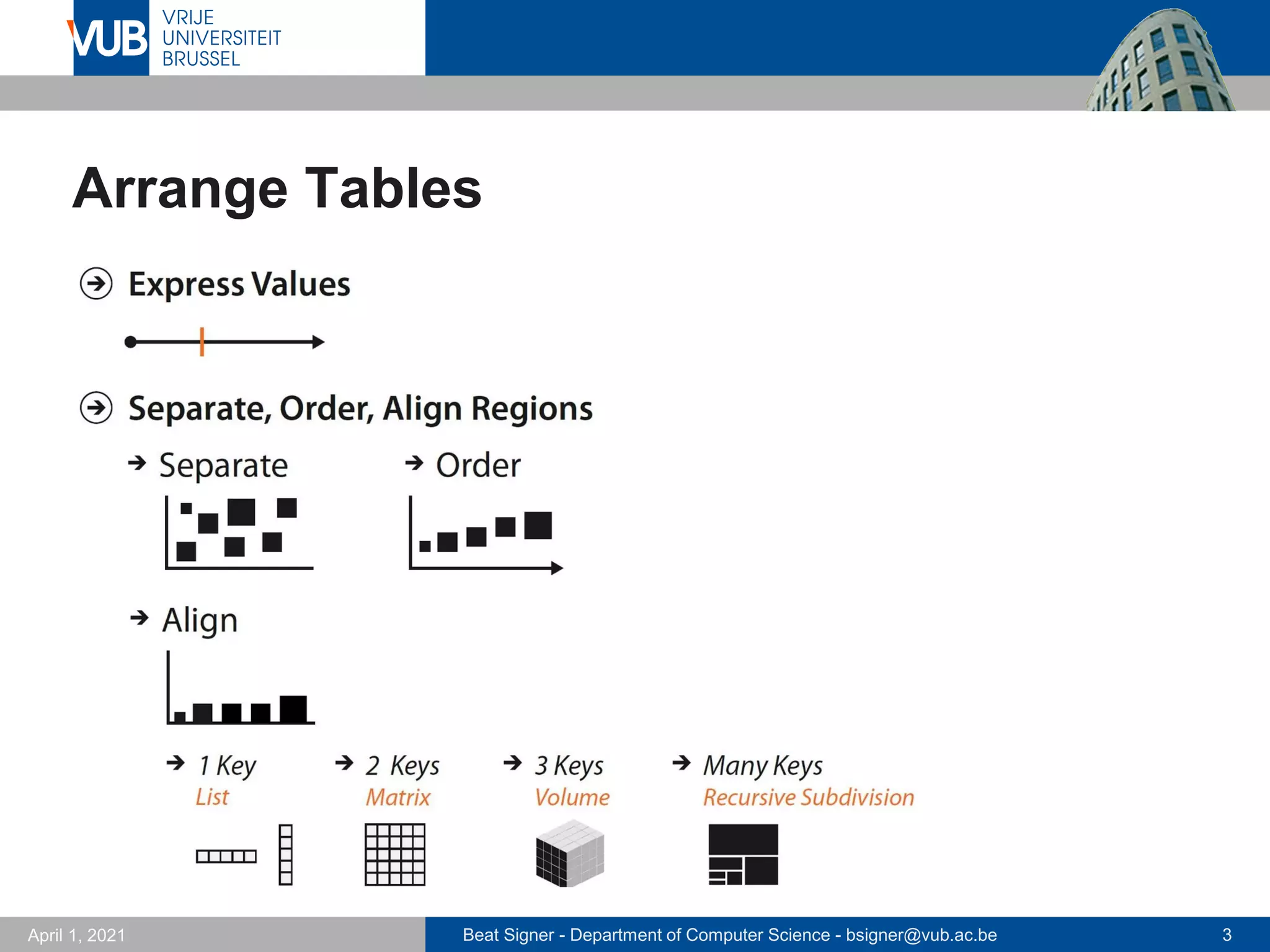 VUB VRIJE UNIVERSITEIT BRUSSEL

Arrange Tables

Express Values

Separate, Order, Align Regions

Separate

Order

Align

1 Key
List

2 Keys
Matrix

3 Keys
Volume

Many Keys
Recursive Subdivision

April 1, 2021

Beat Signer - Department of Computer Science - bsigner@vub.ac.be

3